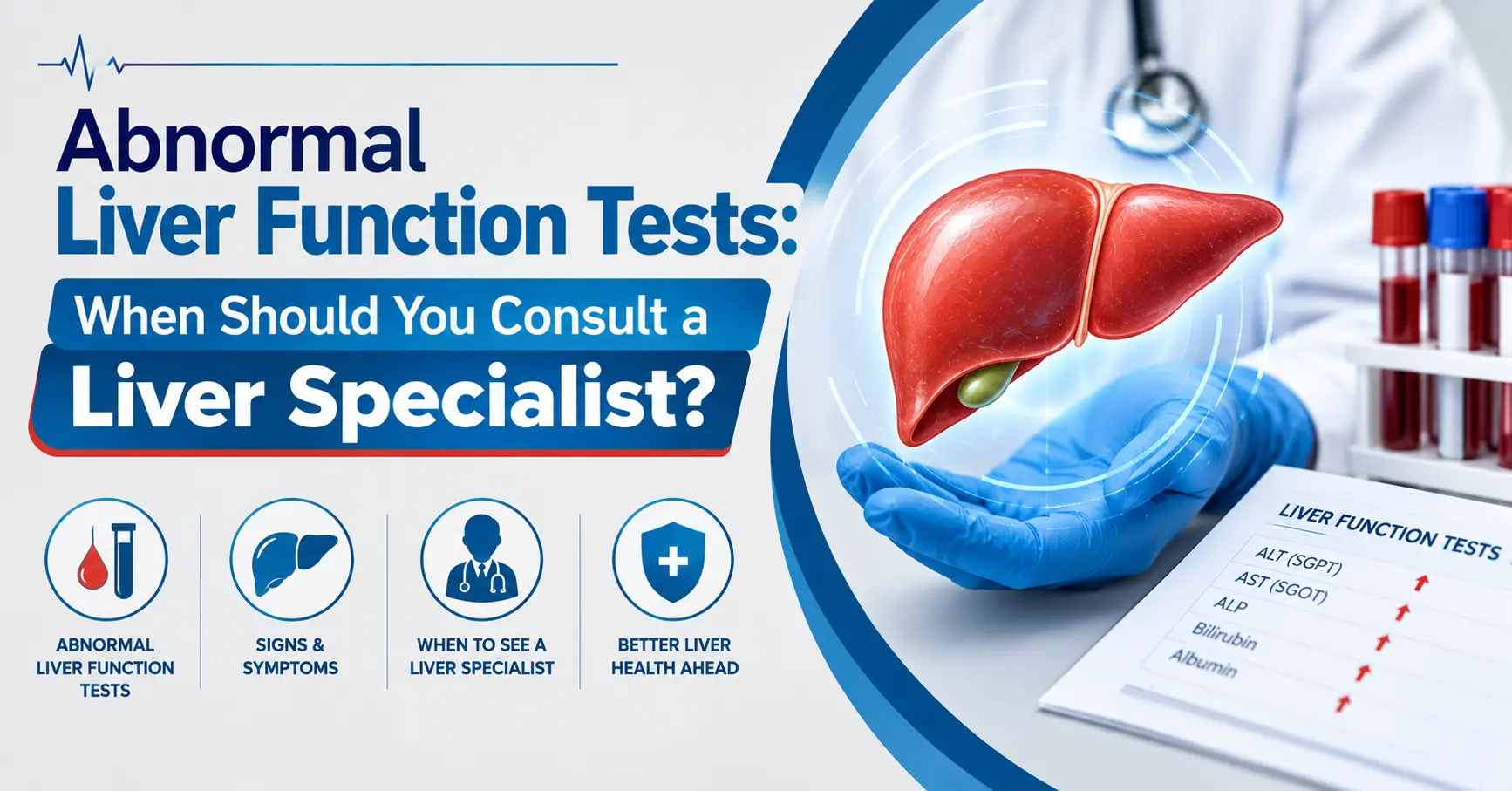 Abnormal Liver Function Tests: When Should You Consult a Liver Specialist?

ABNORMAL LIVER FUNCTION TESTS

SIGNS & SYMPTOMS

WHEN TO SEE A LIVER SPECIALIST

BETTER LIVER HEALTH AHEAD

LIVER FUNCTION TESTS
ALT (SGPT)
AST (SGOT)
ALP
Bilirubin
Albumin